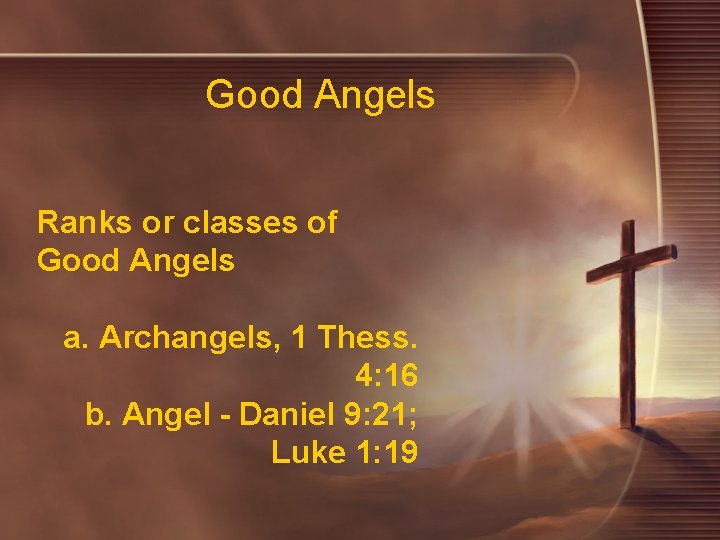 Good Angels

Ranks or classes of Good Angels

a. Archangels, 1 Thess. 4:16
b. Angel - Daniel 9:21; Luke 1:19